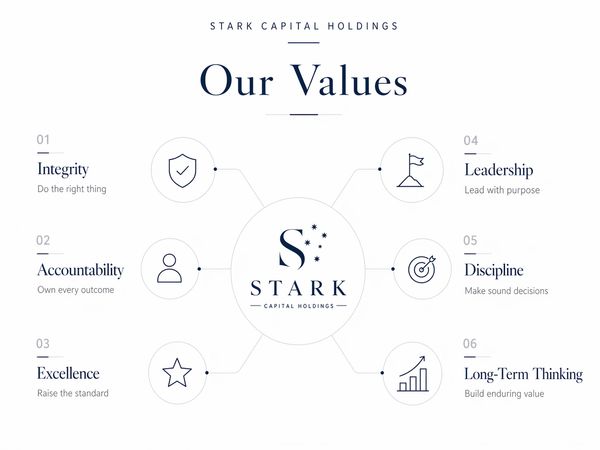 STARK CAPITAL HOLDINGS

Our Values

01
Integrity
Do the right thing

02
Accountability
Own every outcome

03
Excellence
Raise the standard

S
STARK
CAPITAL HOLDINGS

04
Leadership
Lead with purpose

05
Discipline
Make sound decisions

06
Long-Term Thinking
Build enduring value